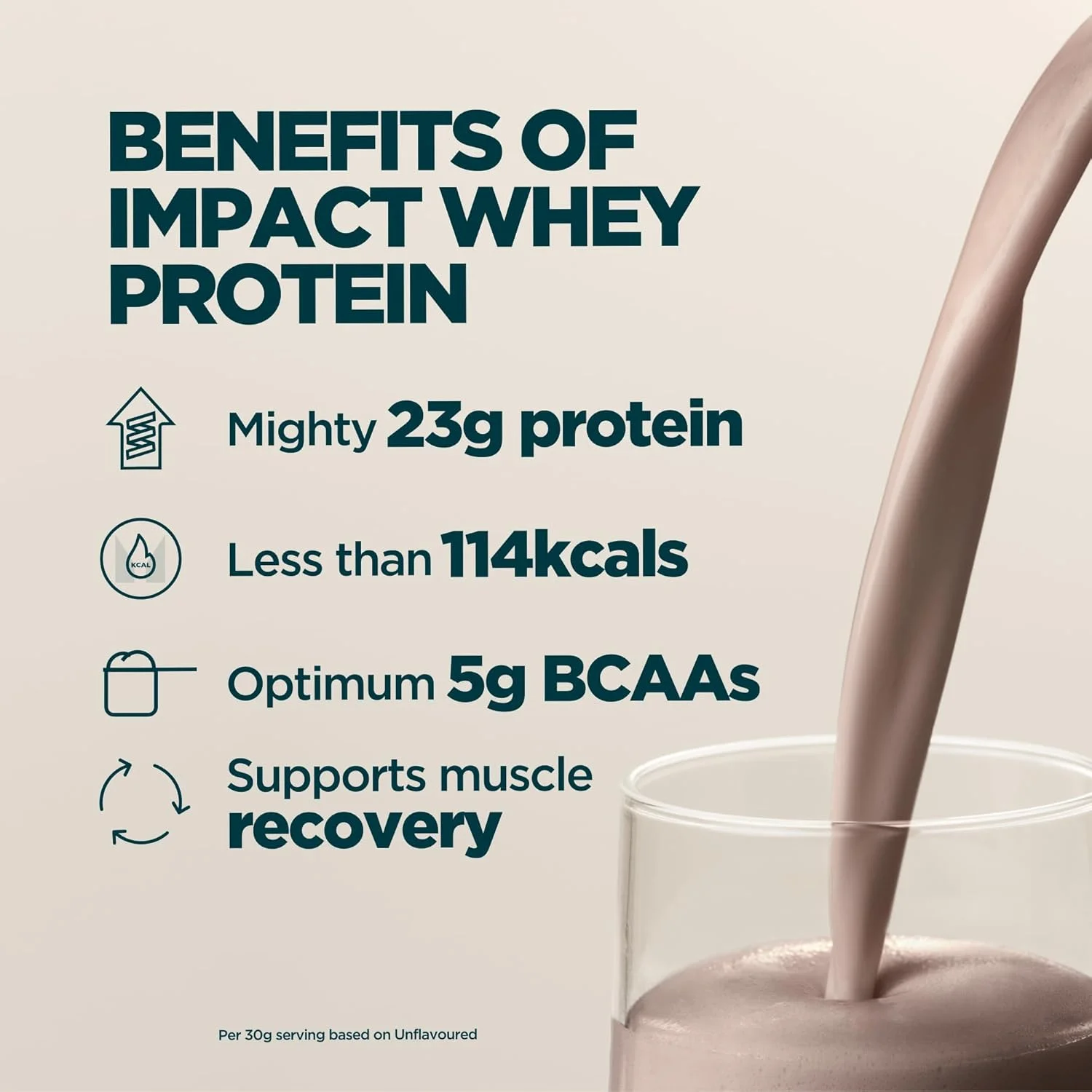 BENEFITS OF IMPACT WHEY PROTEIN

Mighty 23g protein

KCAL

Less than 114kcals

Optimum 5g BCAAs

Supports muscle recovery

Per 30g serving based on Unflavoured